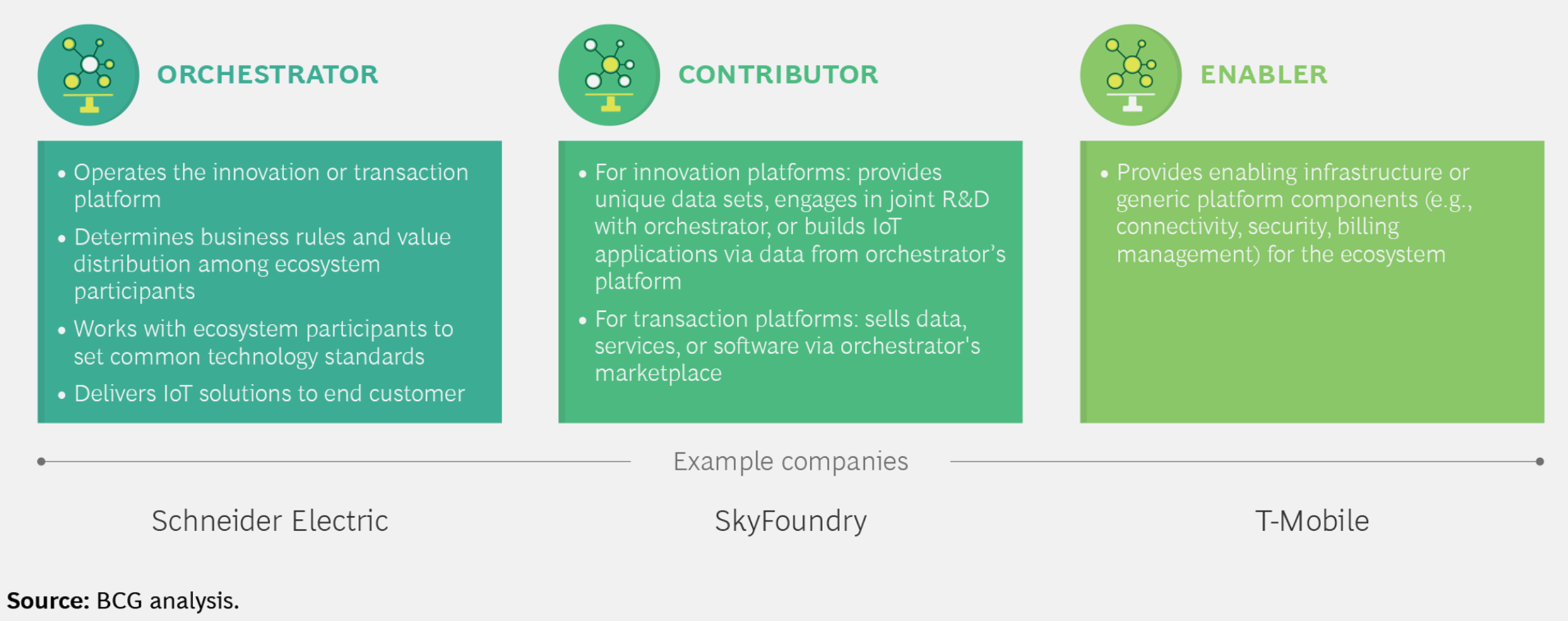 ORCHESTRATOR

• Operates the innovation or transaction platform
• Determines business rules and value distribution among ecosystem participants
• Works with ecosystem participants to set common technology standards
• Delivers IoT solutions to end customer

CONTRIBUTOR

• For innovation platforms: provides unique data sets, engages in joint R&D with orchestrator, or builds IoT applications via data from orchestrator's platform
• For transaction platforms: sells data, services, or software via orchestrator's marketplace

ENABLER

• Provides enabling infrastructure or generic platform components (e.g., connectivity, security, billing management) for the ecosystem

Example companies

Schneider Electric

SkyFoundry

T-Mobile

Source: BCG analysis.